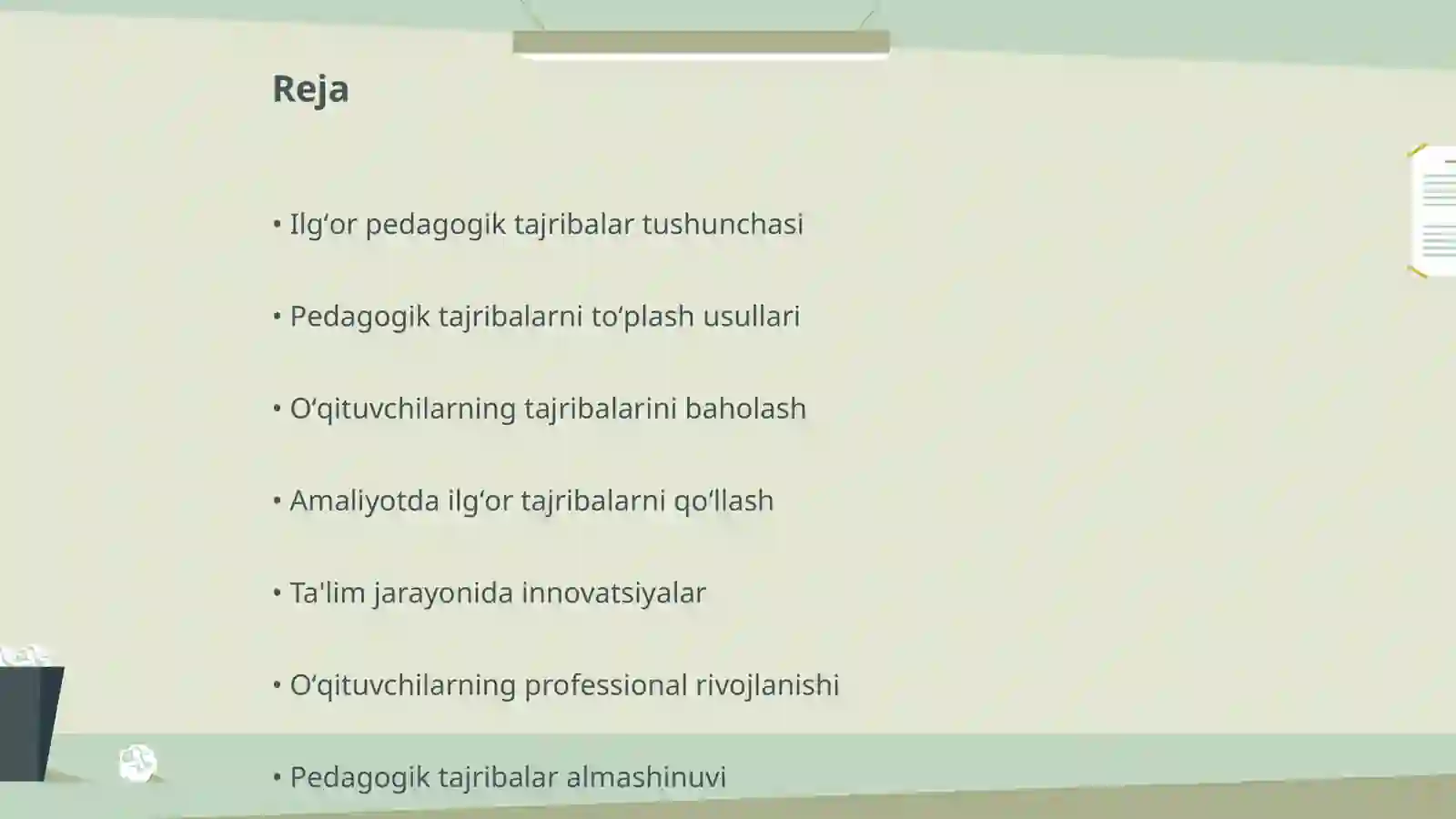 Reja

• Ilg‘or pedagogik tajribalar tushunchasi

• Pedagogik tajribalarni to‘plash usullari

• O‘qituvchilarning tajribalarini baholash

• Amaliyotda ilg‘or tajribalarni qo‘llash

• Ta'lim jarayonida innovatsiyalar

• O‘qituvchilarning professional rivojlanishi

• Pedagogik tajribalar almashinuvi